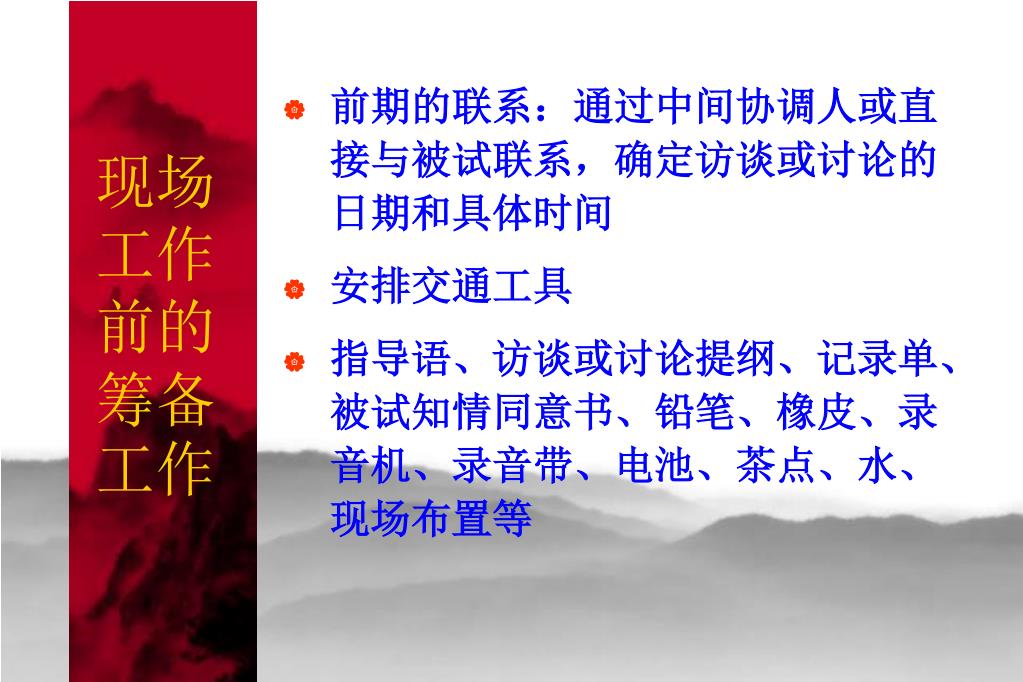 现场工作前的筹备工作

前期的联系：通过中间协调人或直接与被试联系，确定访谈或讨论的日期和具体时间

安排交通工具

指导语、访谈或讨论提纲、记录单、被试知情同意书、铅笔、橡皮、录音机、录音带、电池、茶点、水、现场布置等